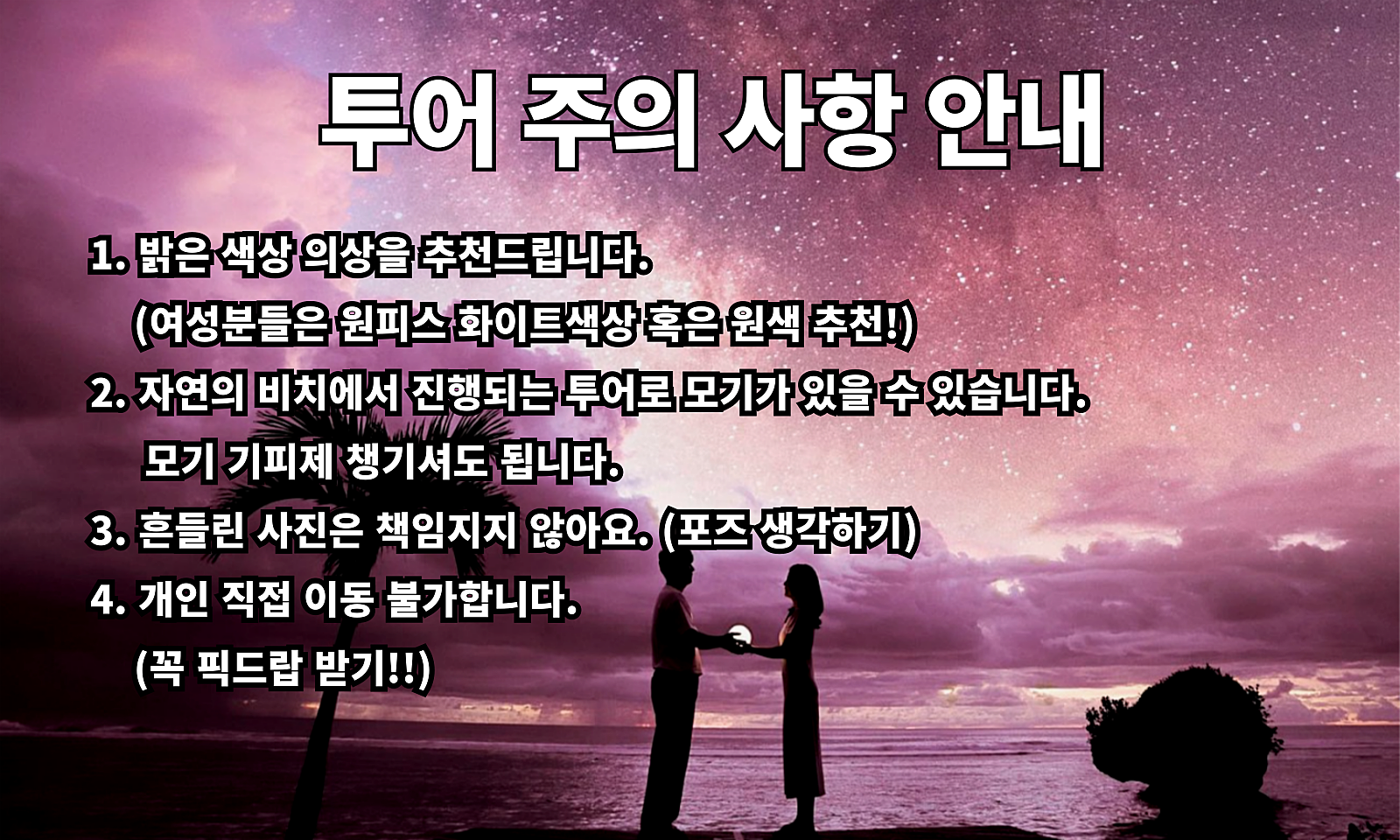 투어 주의 사항 안내

1. 밝은 색상 의상을 추천드립니다.
(여성분들은 원피스 화이트색상 혹은 원색 추천!)
2. 자연의 비치에서 진행되는 투어로 모기가 있을 수 있습니다.
모기 기피제 챙기셔도 됩니다.
3. 흔들린 사진은 책임지지 않아요. (포즈 생각하기)
4. 개인 직접 이동 불가합니다.
(꼭 픽드랍 받기!!)